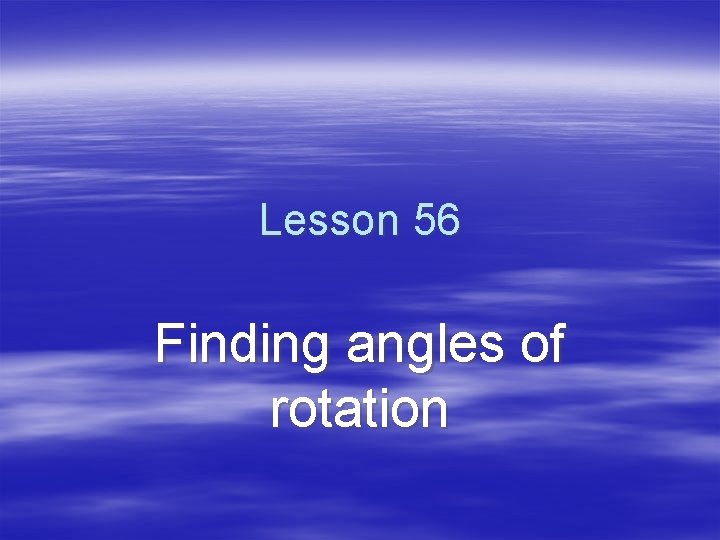 Lesson 56

Finding angles of rotation